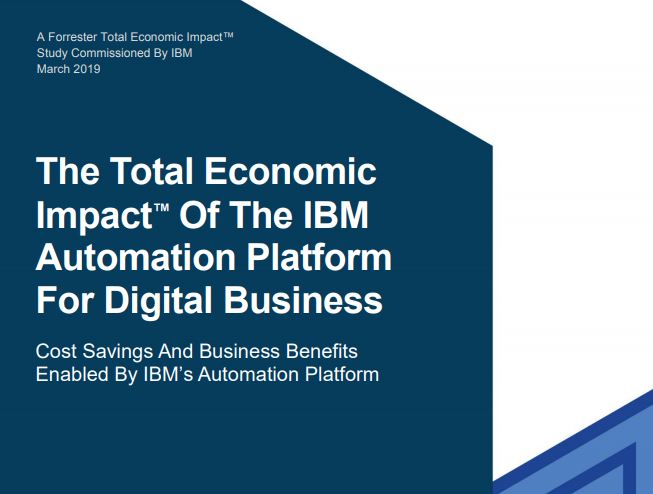 A Forrester Total Economic Impact™
Study Commissioned By IBM
March 2019

The Total Economic Impact™ Of The IBM Automation Platform For Digital Business

Cost Savings And Business Benefits Enabled By IBM's Automation Platform